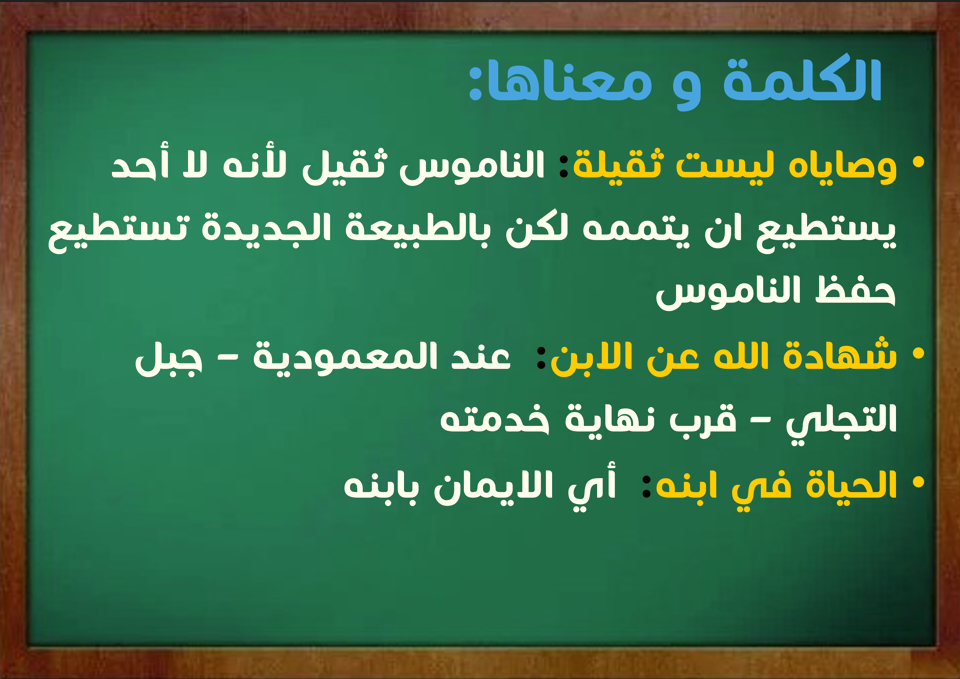 الكلمة و معناها:

• وصاياه ليست ثقيلة: الناموس ثقيل لأنه لا أحد يستطيع ان يتممه لكن بالطبيعة الجديدة تستطيع حفظ الناموس

• شهادة الله عن الابن: عند المعمودية – جبل التجلي – قرب نهاية خدمته

• الحياة في ابنه: أي الايمان بابنه